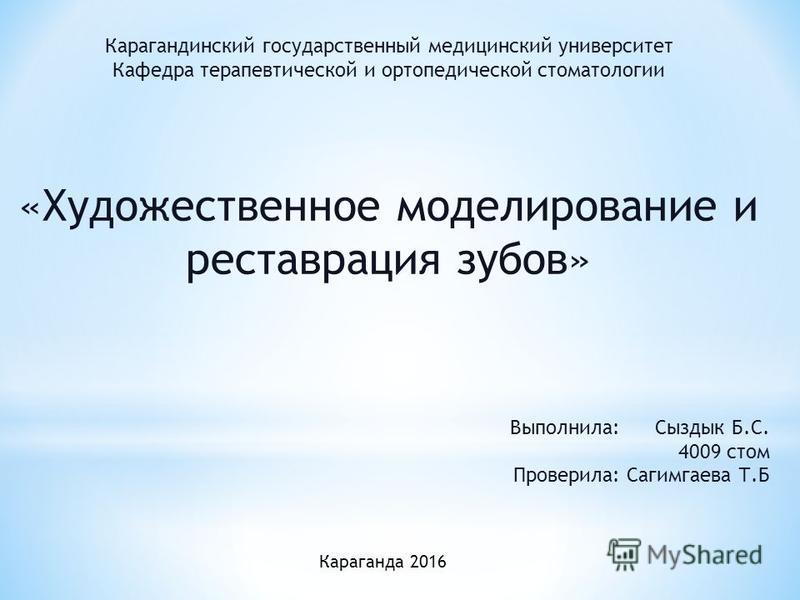 Карагандинский государственный медицинский университет
Кафедра терапевтической и ортопедической стоматологии

«Художественное моделирование и реставрация зубов»

Выполнила: Сыздык Б.С.
4009 стом
Проверила: Сагимгаева Т.Б

Караганда 2016

MyShared